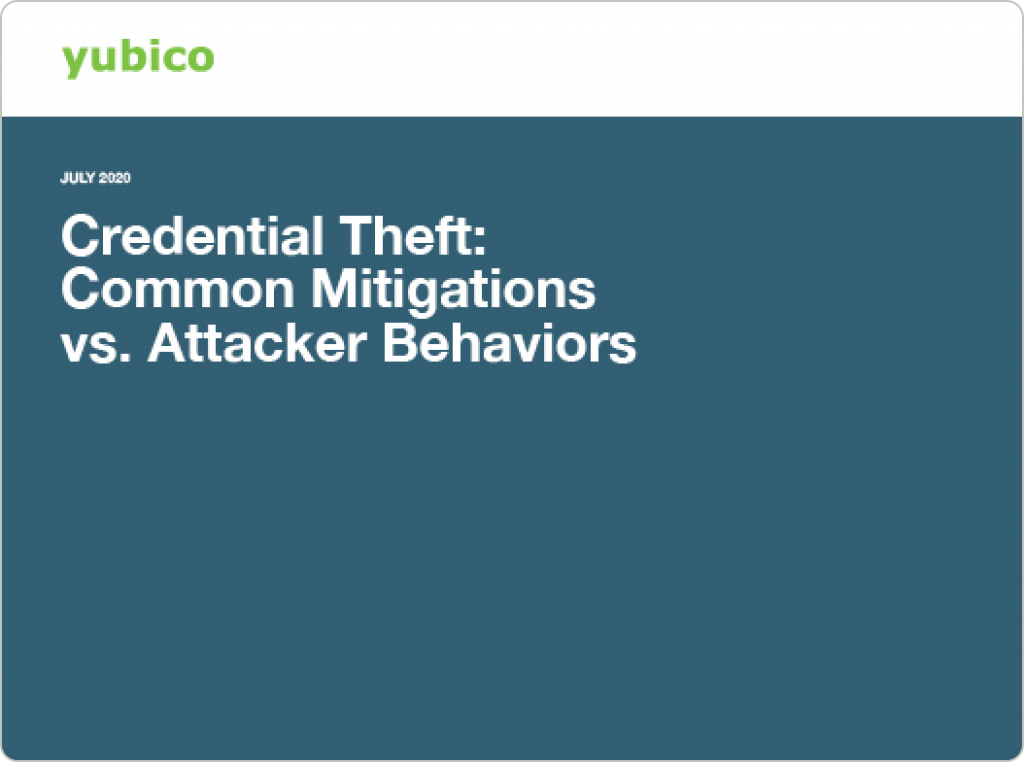 yubico

JULY 2020

Credential Theft: Common Mitigations vs. Attacker Behaviors